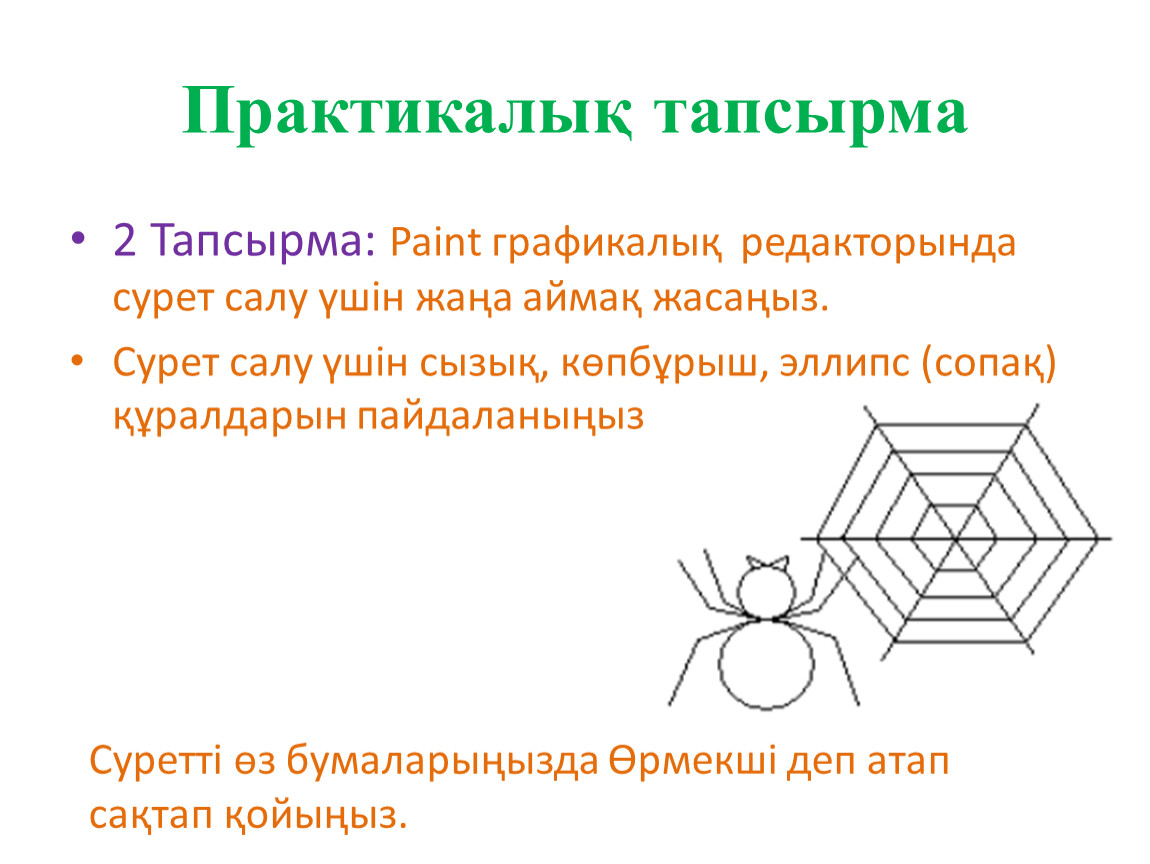 Практикалық тапсырма

• 2 Тапсырма: Paint графикалық редакторында сурет салу үшін жаңа аймақ жасаңыз.

• Сурет салу үшін сызық, көпбұрыш, эллипс (сопақ) құралдарын пайдаланыңыз

Суретті өз бумаларыңызда Өрмекші деп атап сақтап қойыңыз.